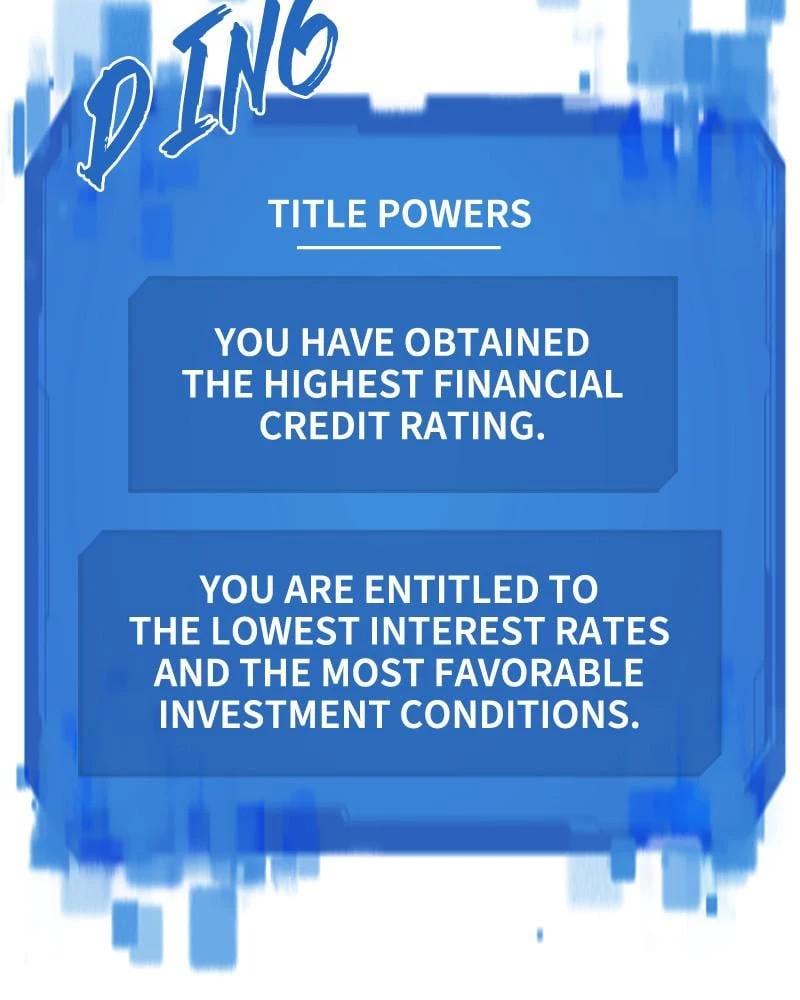 DING

TITLE POWERS

YOU HAVE OBTAINED THE HIGHEST FINANCIAL CREDIT RATING.

YOU ARE ENTITLED TO THE LOWEST INTEREST RATES AND THE MOST FAVORABLE INVESTMENT CONDITIONS.